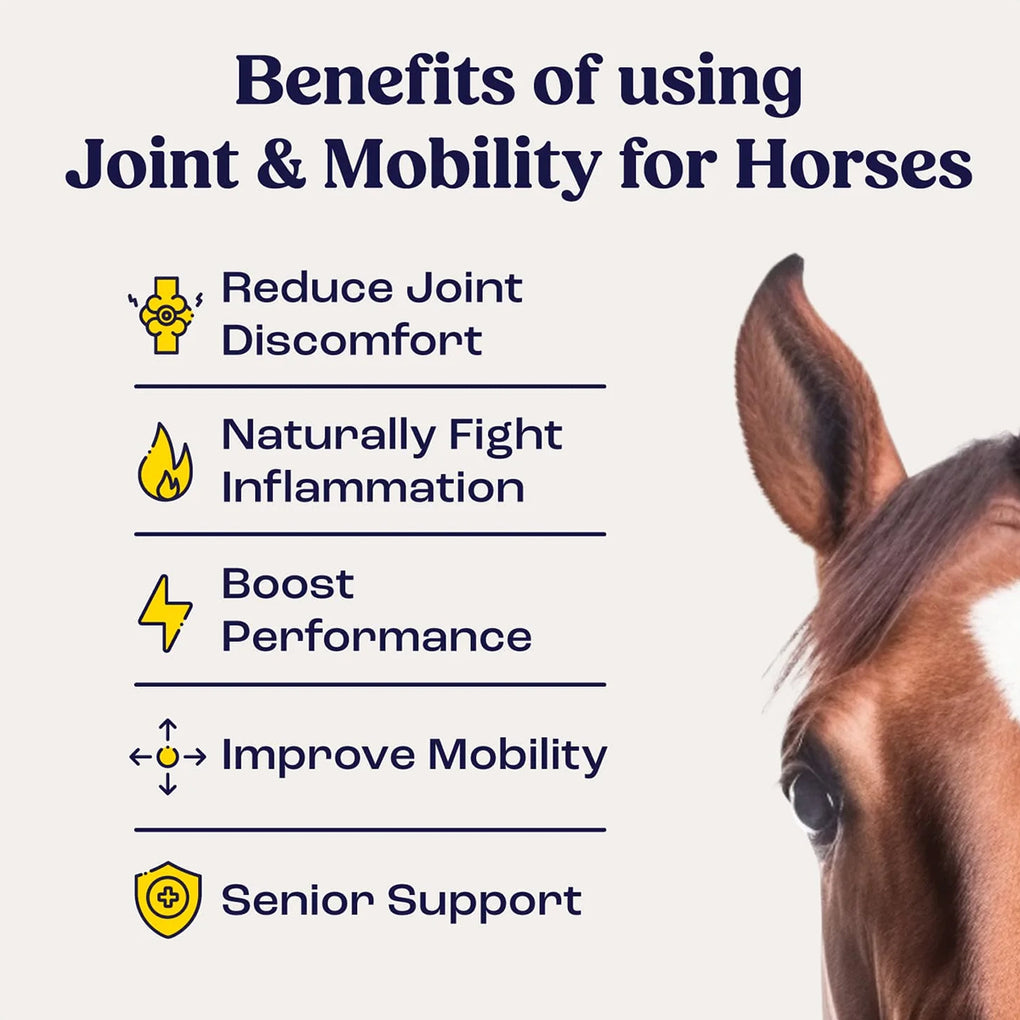 Benefits of using Joint & Mobility for Horses

Reduce Joint Discomfort

Naturally Fight Inflammation

Boost Performance

Improve Mobility

Senior Support